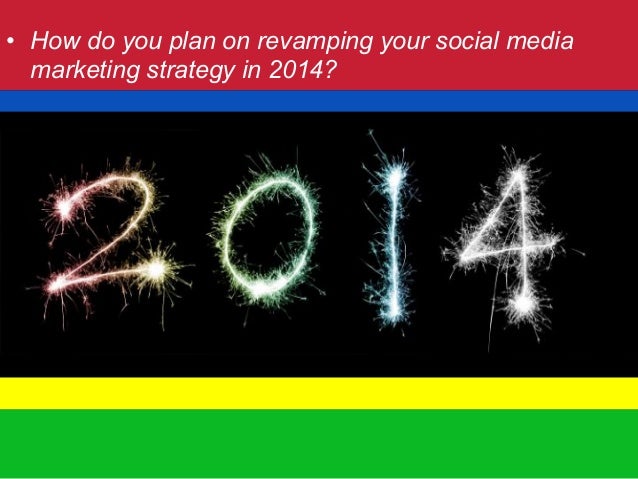 • How do you plan on revamping your social media marketing strategy in 2014?

2014